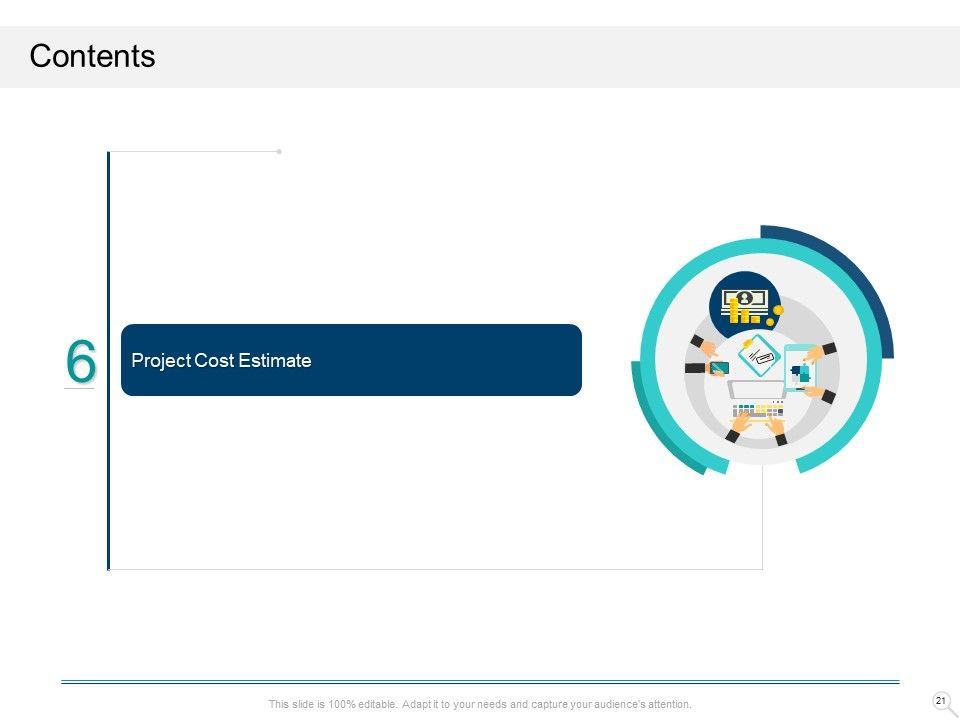 Contents

6

Project Cost Estimate

This slide is 100% editable. Adapt it to your needs and capture your audience's attention.

21